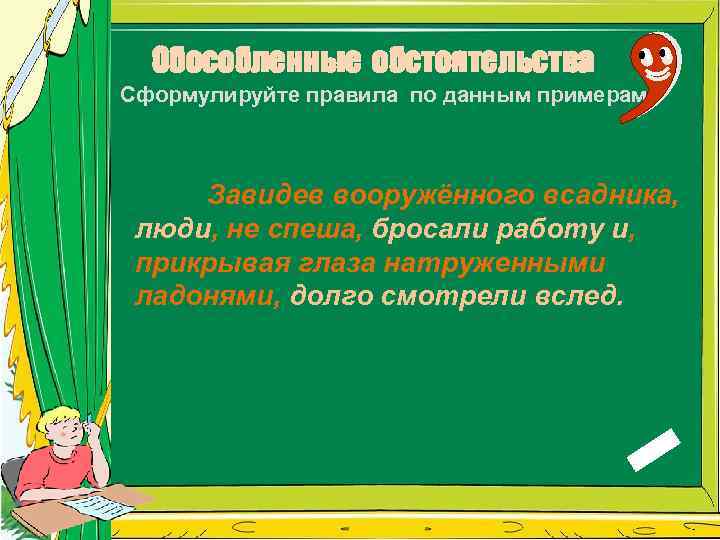 Обособленные обстоятельства
Сформулируйте правила по данным примерам

Завидев вооружённого всадника, люди, не спеша, бросали работу и, прикрывая глаза натруженными ладонями, долго смотрели вслед.